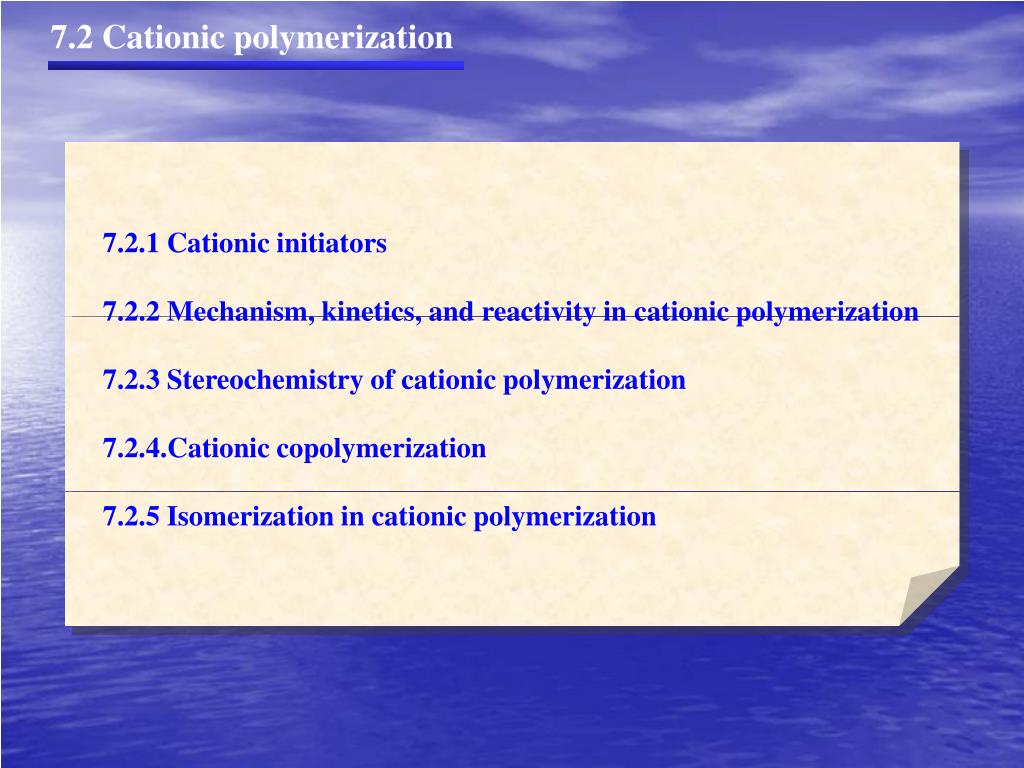 7.2 Cationic polymerization

7.2.1 Cationic initiators

7.2.2 Mechanism, kinetics, and reactivity in cationic polymerization

7.2.3 Stereochemistry of cationic polymerization

7.2.4.Cationic copolymerization

7.2.5 Isomerization in cationic polymerization